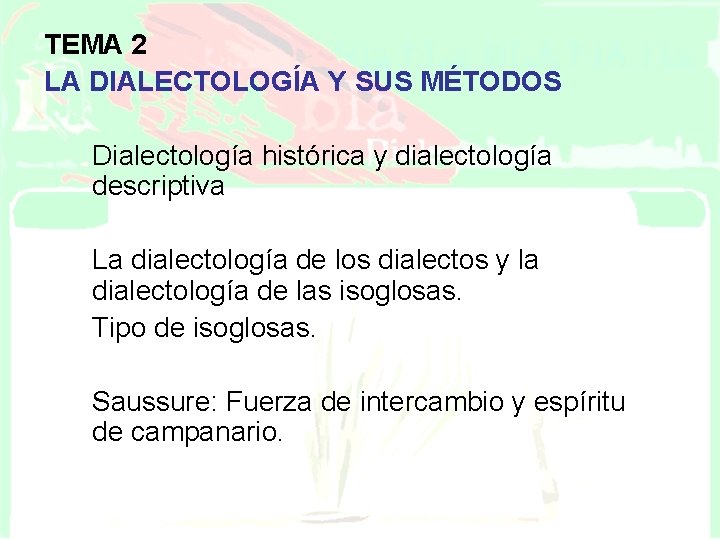 TEMA 2
LA DIALECTOLOGÍA Y SUS MÉTODOS

Dialectología histórica y dialectología descriptiva

La dialectología de los dialectos y la dialectología de las isoglosas.
Tipo de isoglosas.

Saussure: Fuerza de intercambio y espíritu de campanario.